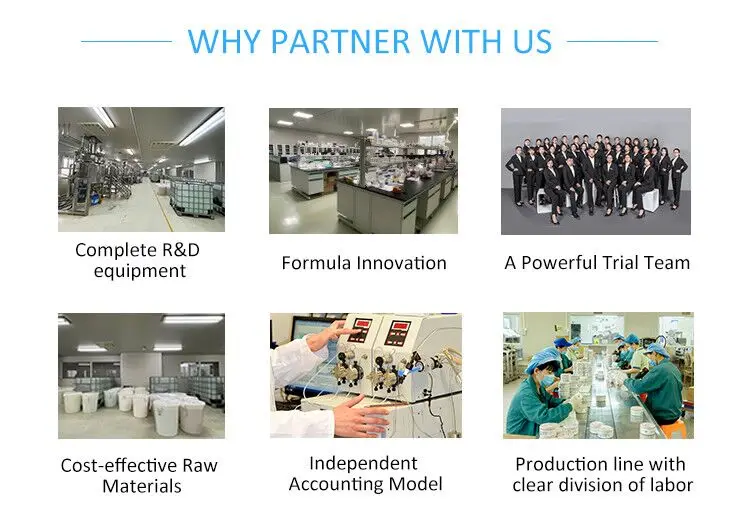 WHY PARTNER WITH US

Complete R&D equipment

Formula Innovation

A Powerful Trial Team

Cost-effective Raw Materials

Independent Accounting Model

Production line with clear division of labor